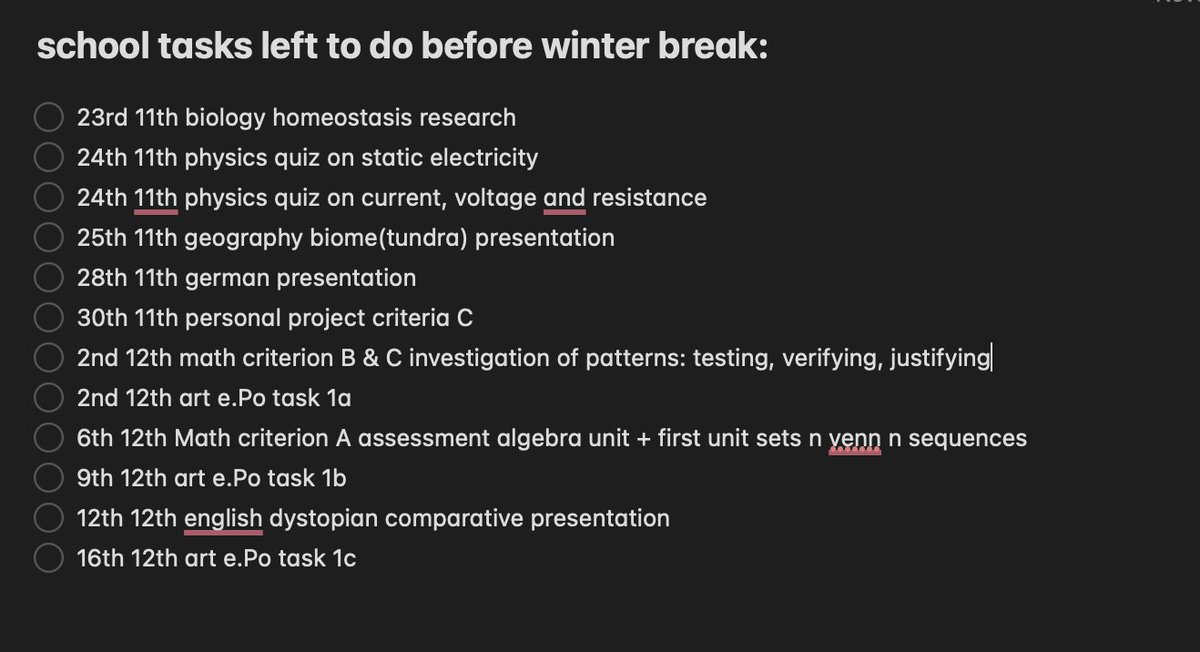 school tasks left to do before winter break:

23rd 11th biology homeostasis research
24th 11th physics quiz on static electricity
24th 11th physics quiz on current, voltage and resistance
25th 11th geography biome(tundra) presentation
28th 11th german presentation
30th 11th personal project criteria C
2nd 12th math criterion B & C investigation of patterns: testing, verifying, justifying
2nd 12th art e.Po task 1a
6th 12th Math criterion A assessment algebra unit + first unit sets n venn n sequences
9th 12th art e.Po task 1b
12th 12th english dystopian comparative presentation
16th 12th art e.Po task 1c